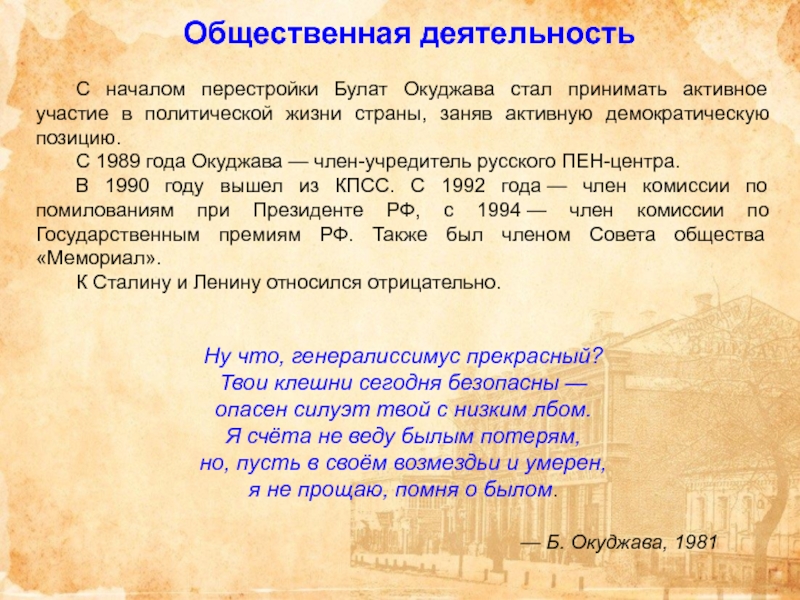 Общественная деятельность

С началом перестройки Булат Окуджава стал принимать активное участие в политической жизни страны, заняв активную демократическую позицию.

С 1989 года Окуджава — член-учредитель русского ПЕН-центра.

В 1990 году вышел из КПСС. С 1992 года — член комиссии по помилованиям при Президенте РФ, с 1994 — член комиссии по Государственным премиям РФ. Также был членом Совета общества «Мемориал».

К Сталину и Ленину относился отрицательно.

Ну что, генералиссимус прекрасный?
Твои клешни сегодня безопасны —
опасен силуэт твой с низким лбом.
Я счёта не веду былым потерям,
но, пусть в своём возмездьи и умерен,
я не прощаю, помня о былом.

— Б. Окуджава, 1981